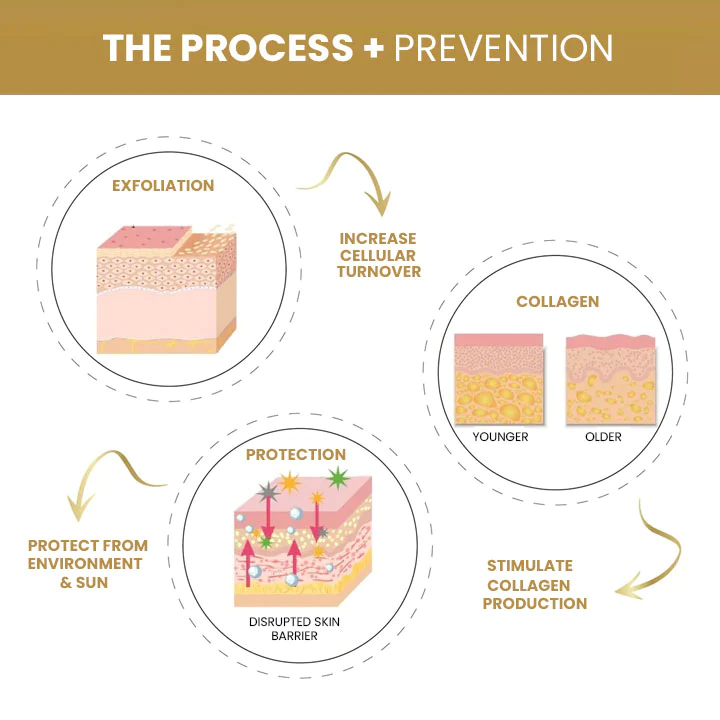 THE PROCESS + PREVENTION

EXFOLIATION

INCREASE CELLULAR TURNOVER

COLLAGEN

YOUNGER

OLDER

STIMULATE COLLAGEN PRODUCTION

PROTECTION

DISRUPTED SKIN BARRIER

PROTECT FROM ENVIRONMENT & SUN